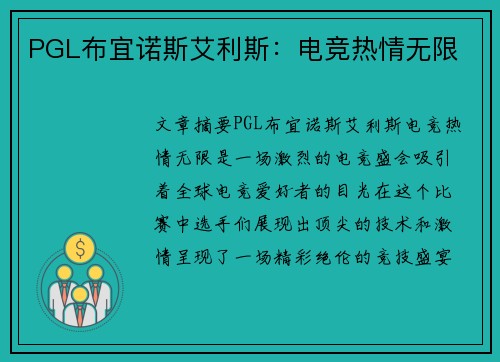 PGL布宜诺斯艾利斯：电竞热情无限

文章摘要PGL布宜诺斯艾利斯电竞热情无限是一场激烈的电竞盛会吸引着全球电竞爱好者的目光在这个比赛中选手们展现出顶尖的技术和激情呈现了一场精彩绝伦的竞技盛宴

$